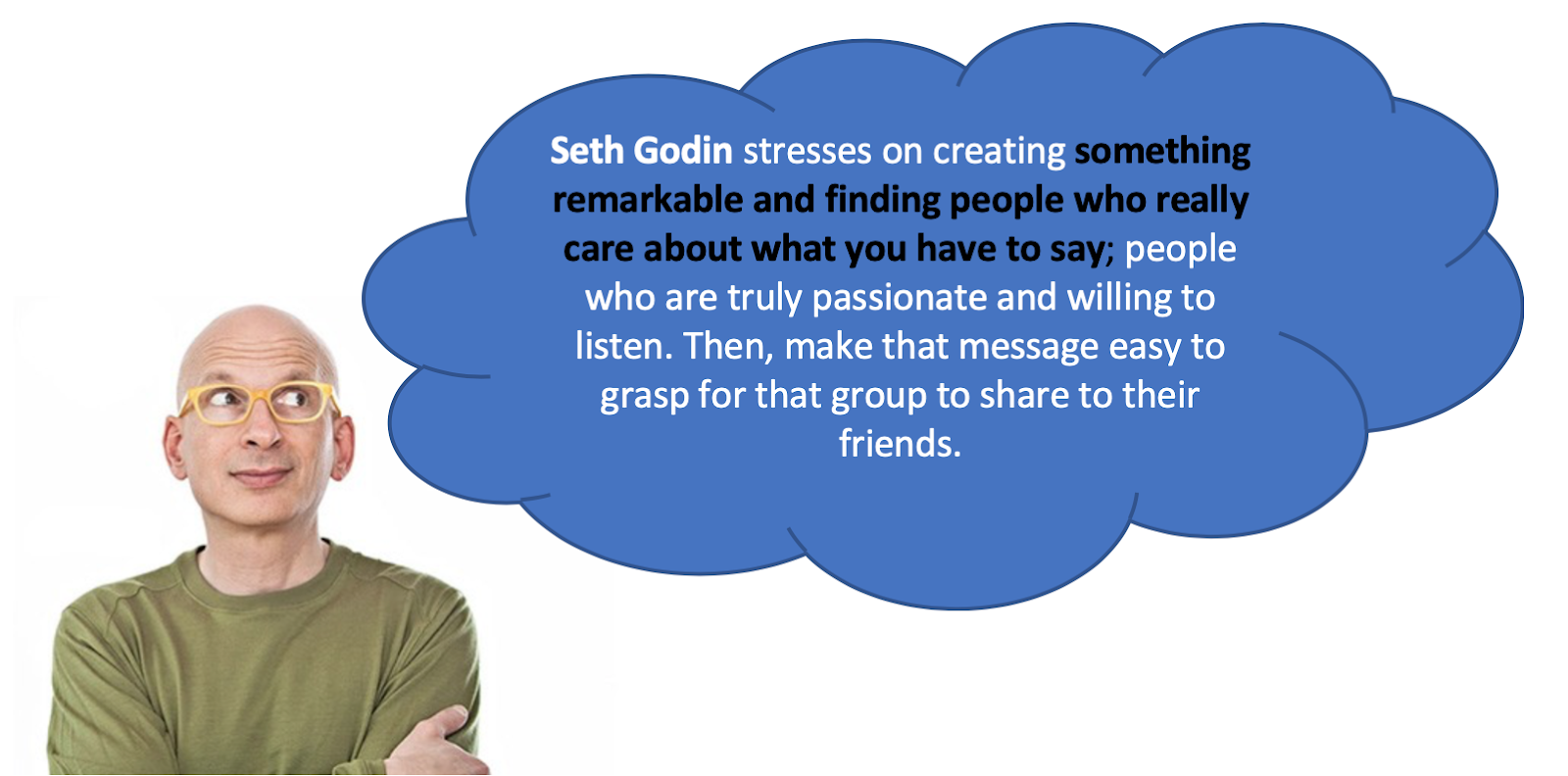 Seth Godin stresses on creating something remarkable and finding people who really care about what you have to say; people who are truly passionate and willing to listen. Then, make that message easy to grasp for that group to share to their friends.